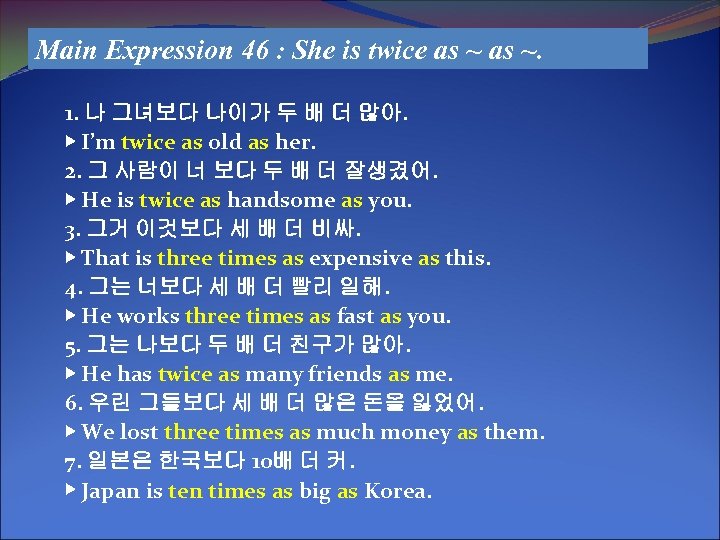 Main Expression 46 : She is twice as ~ as ~.

1. 나 그녀보다 나이가 두 배 더 많아.
▶ I'm twice as old as her.
2. 그 사람이 너 보다 두 배 더 잘생겼어.
▶ He is twice as handsome as you.
3. 그거 이것보다 세 배 더 비싸.
▶ That is three times as expensive as this.
4. 그는 너보다 세 배 더 빨리 일해.
▶ He works three times as fast as you.
5. 그는 나보다 두 배 더 친구가 많아.
▶ He has twice as many friends as me.
6. 우린 그들보다 세 배 더 많은 돈을 잃었어.
▶ We lost three times as much money as them.
7. 일본은 한국보다 10배 더 커.
▶ Japan is ten times as big as Korea.